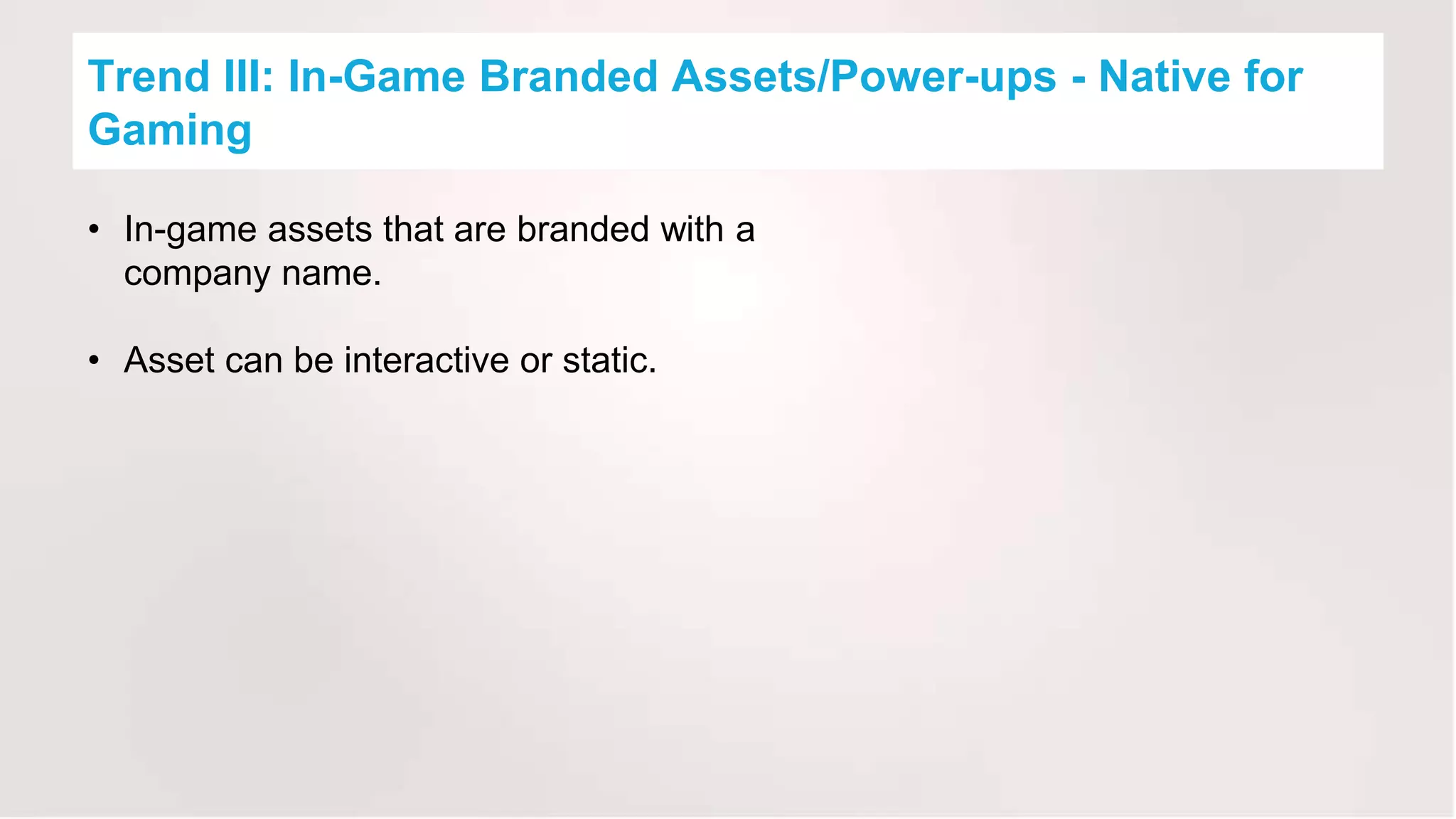 Trend III: In-Game Branded Assets/Power-ups - Native for Gaming

• In-game assets that are branded with a company name.

• Asset can be interactive or static.